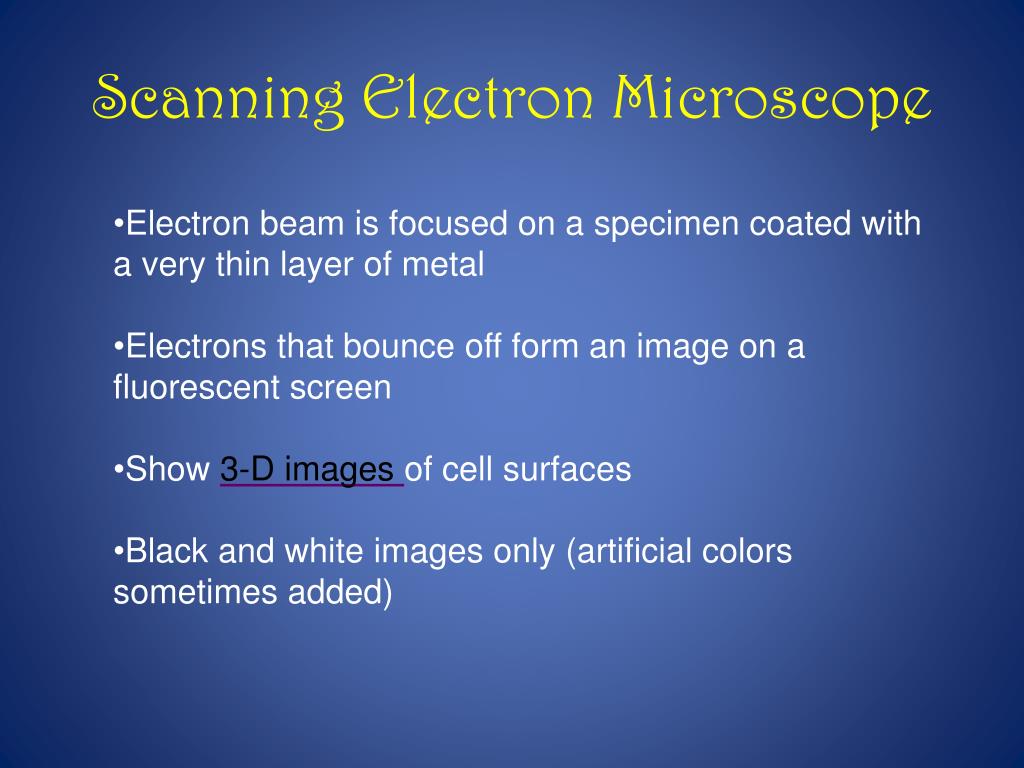 Scanning Electron Microscope

•Electron beam is focused on a specimen coated with a very thin layer of metal

•Electrons that bounce off form an image on a fluorescent screen

•Show 3-D images of cell surfaces

•Black and white images only (artificial colors sometimes added)